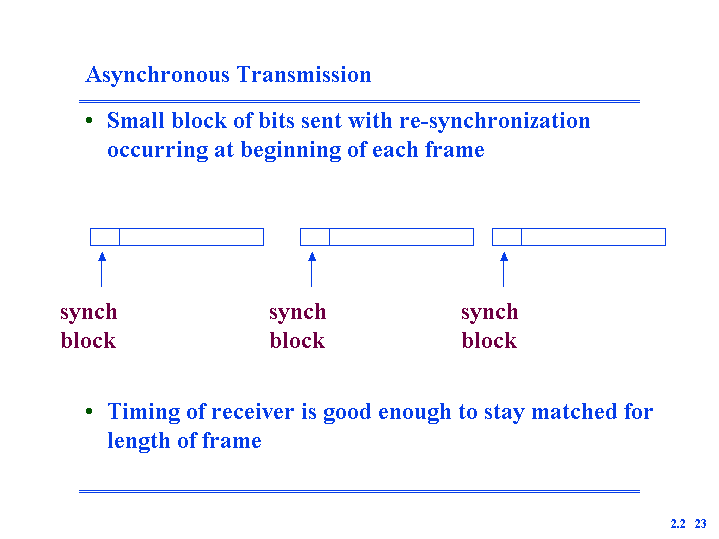 Asynchronous Transmission

• Small block of bits sent with re-synchronization occurring at beginning of each frame

synch block

synch block

synch block

• Timing of receiver is good enough to stay matched for length of frame

2.2 23